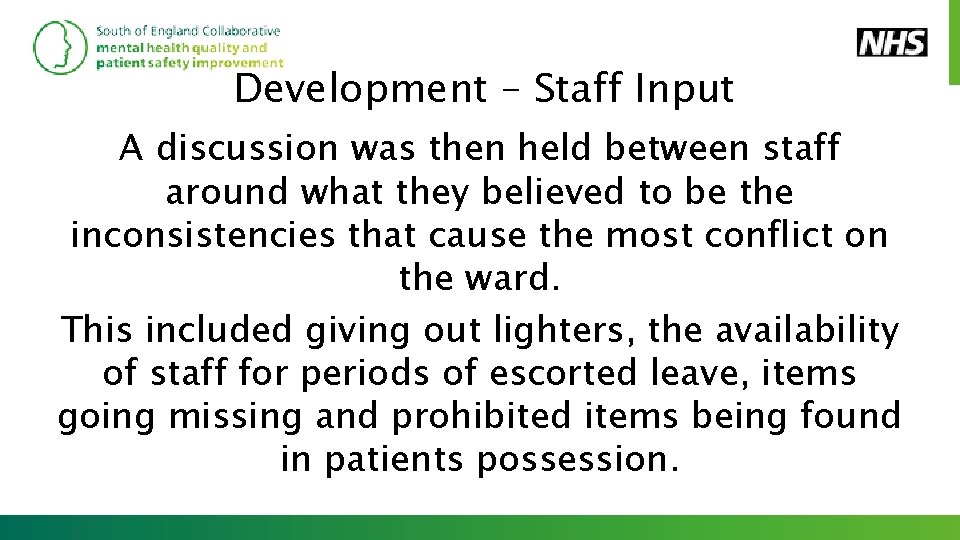 South of England Collaborative
mental health quality and
patient safety improvement

NHS

Development – Staff Input

A discussion was then held between staff around what they believed to be the inconsistencies that cause the most conflict on the ward.

This included giving out lighters, the availability of staff for periods of escorted leave, items going missing and prohibited items being found in patients possession.